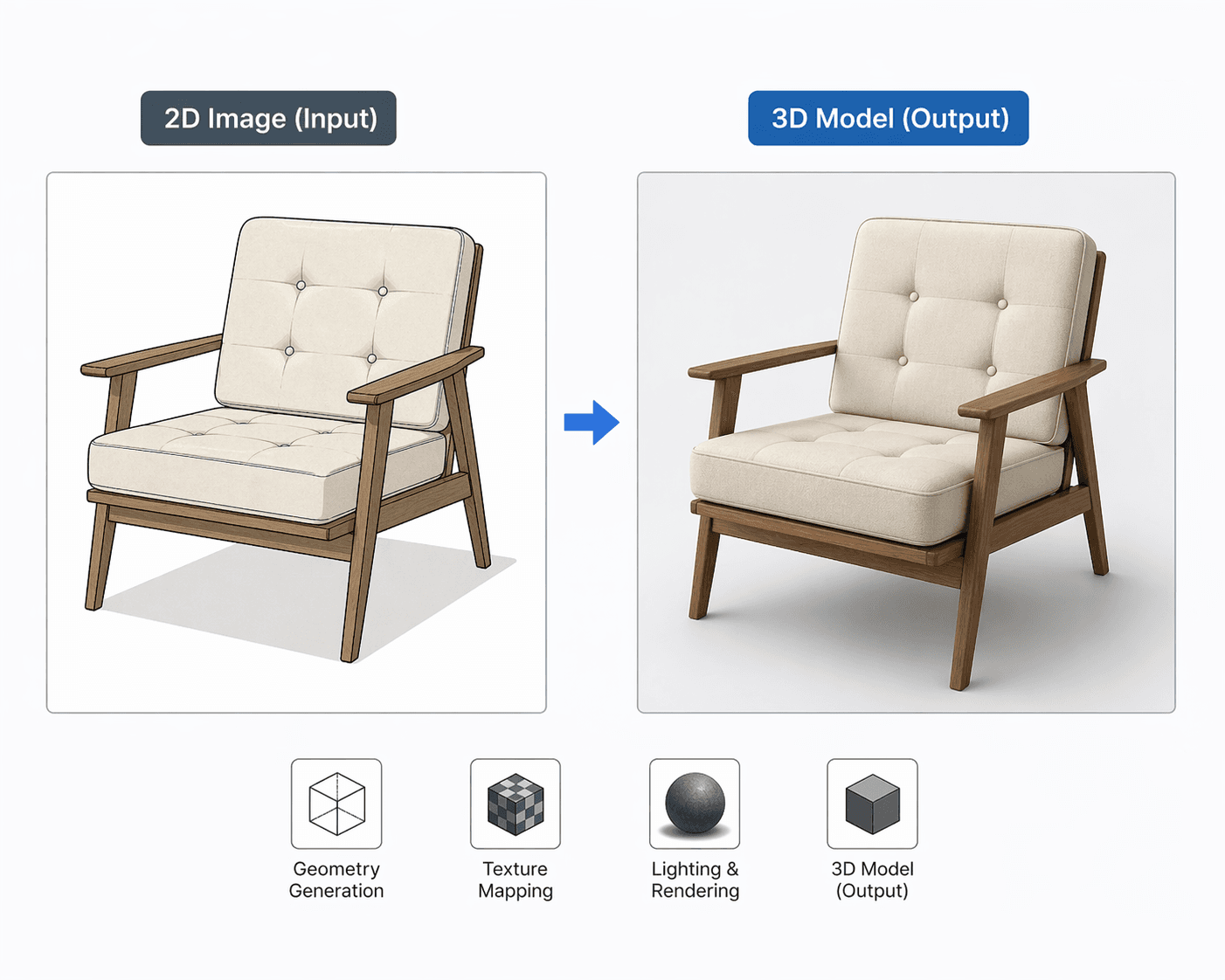 2D Image (Input)

3D Model (Output)

Geometry Generation

Texture Mapping

Lighting & Rendering

3D Model (Output)